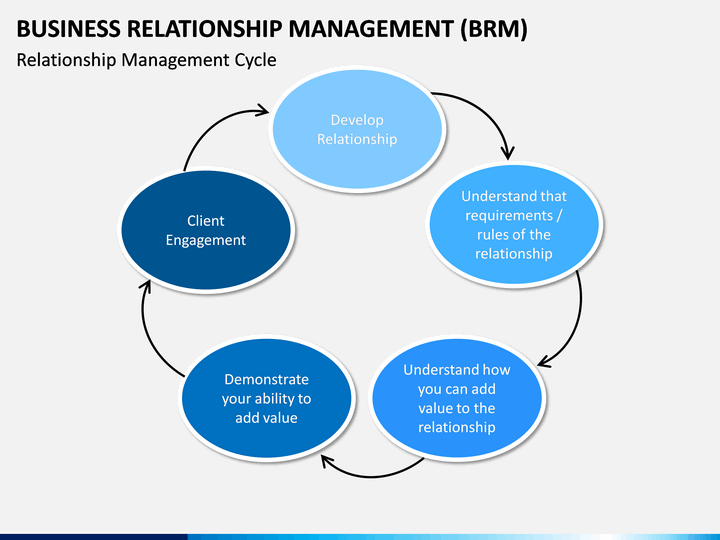 BUSINESS RELATIONSHIP MANAGEMENT (BRM)

Relationship Management Cycle

Develop Relationship

Understand that requirements / rules of the relationship

Understand how you can add value to the relationship

Demonstrate your ability to add value

Client Engagement